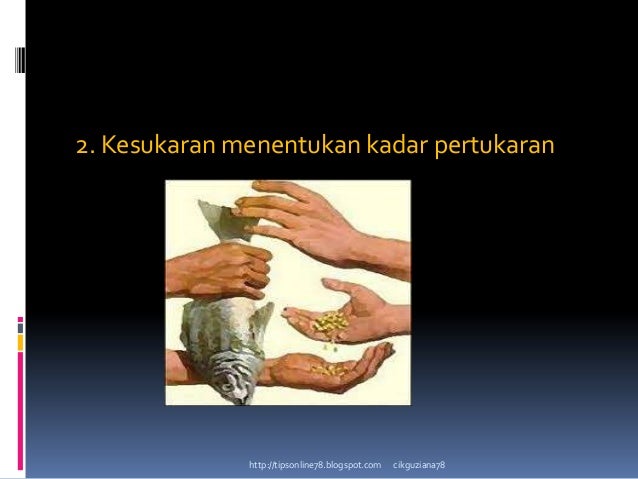 2. Kesukaran menentukan kadar pertukaran

http://tipsonline78.blogspot.com cikguziana78